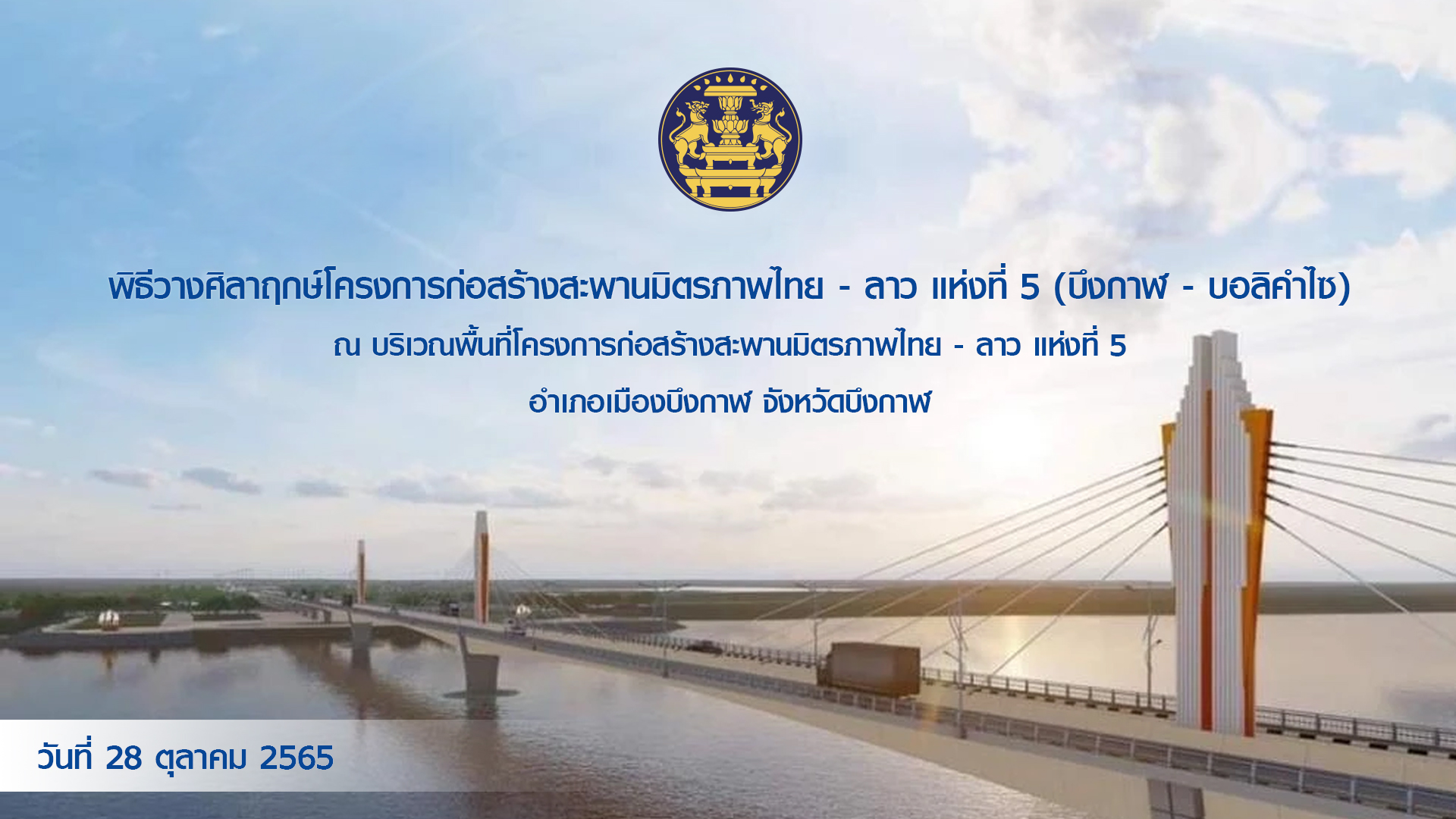 พิธีวางศิลาฤกษ์โครงการก่อสร้างสะพานมิตรภาพไทย - ลาว แห่งที่ 5 (บึงกาฬ - บอลิคำไซ)

ณ บริเวณพื้นที่โครงการก่อสร้างสะพานมิตรภาพไทย - ลาว แห่งที่ 5

อำเภอเมืองบึงกาฬ จังหวัดบึงกาฬ

วันที่ 28 ตุลาคม 2565